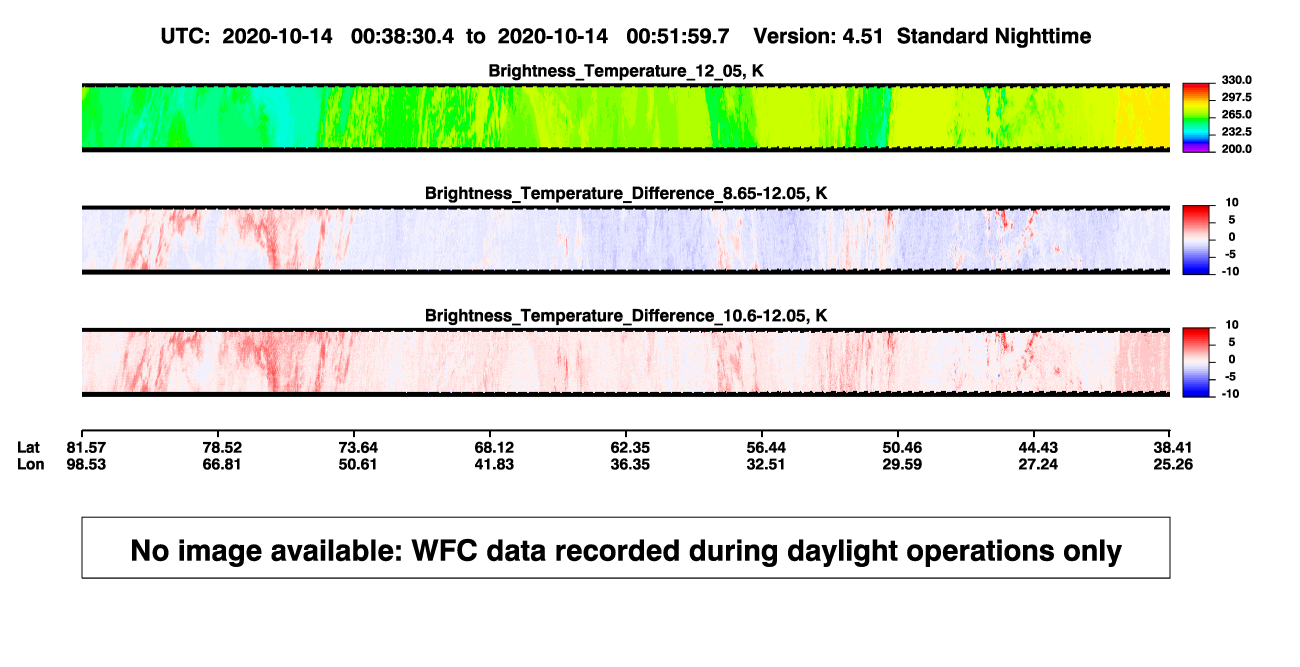 UTC: 2020-10-14 00:38:30.4 to 2020-10-14 00:51:59.7 Version: 4.51 Standard Nighttime

Brightness_Temperature_12_05, K

330.0
297.5
265.0
232.5
200.0

Brightness_Temperature_Difference_8.65-12.05, K

10
5
0
-5
-10

Brightness_Temperature_Difference_10.6-12.05, K

10
5
0
-5
-10

| Lat | 81.57 | 78.52 | 73.64 | 68.12 | 62.35 | 56.44 | 50.46 | 44.43 | 38.41 |
|---|---|---|---|---|---|---|---|---|---|
| Lon | 98.53 | 66.81 | 50.61 | 41.83 | 36.35 | 32.51 | 29.59 | 27.24 | 25.26 |

No image available: WFC data recorded during daylight operations only